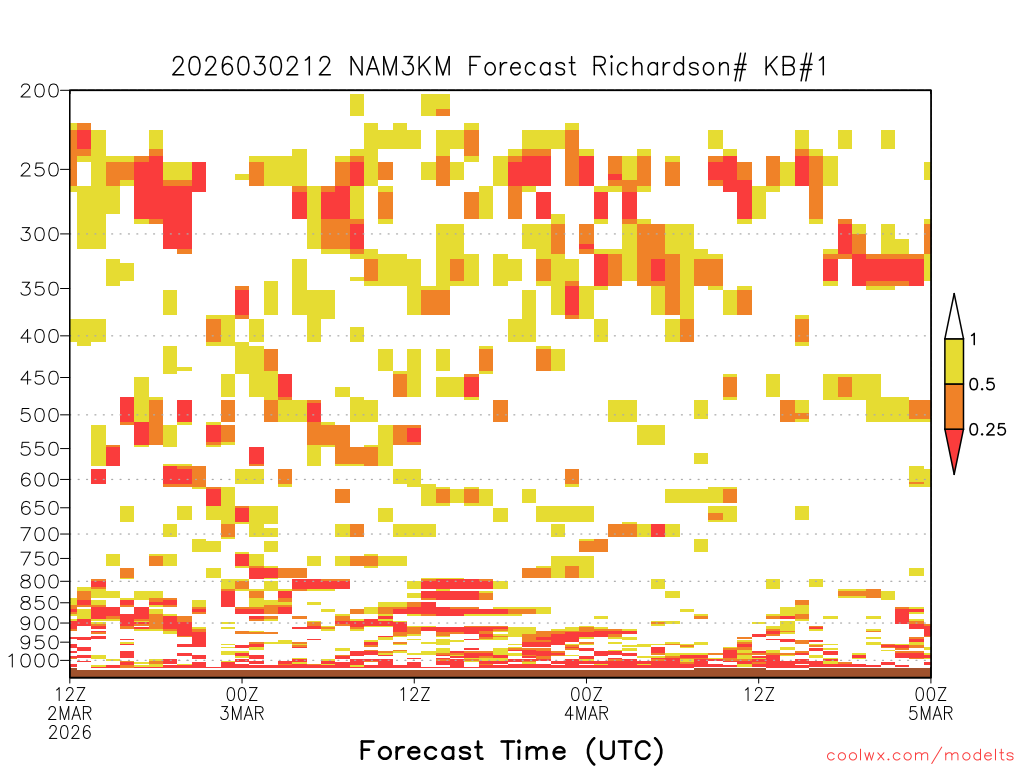 2026030212 NAM3KM Forecast Richardson# KB#1

200
250
300
350
400
450
500
550
600
650
700
750
800
850
900
950
1000

1
0.5
0.25

12Z 2MAR 2026
00Z 3MAR
12Z
00Z 4MAR
12Z
00Z 5MAR

Forecast Time (UTC)

coolwx.com/modelts